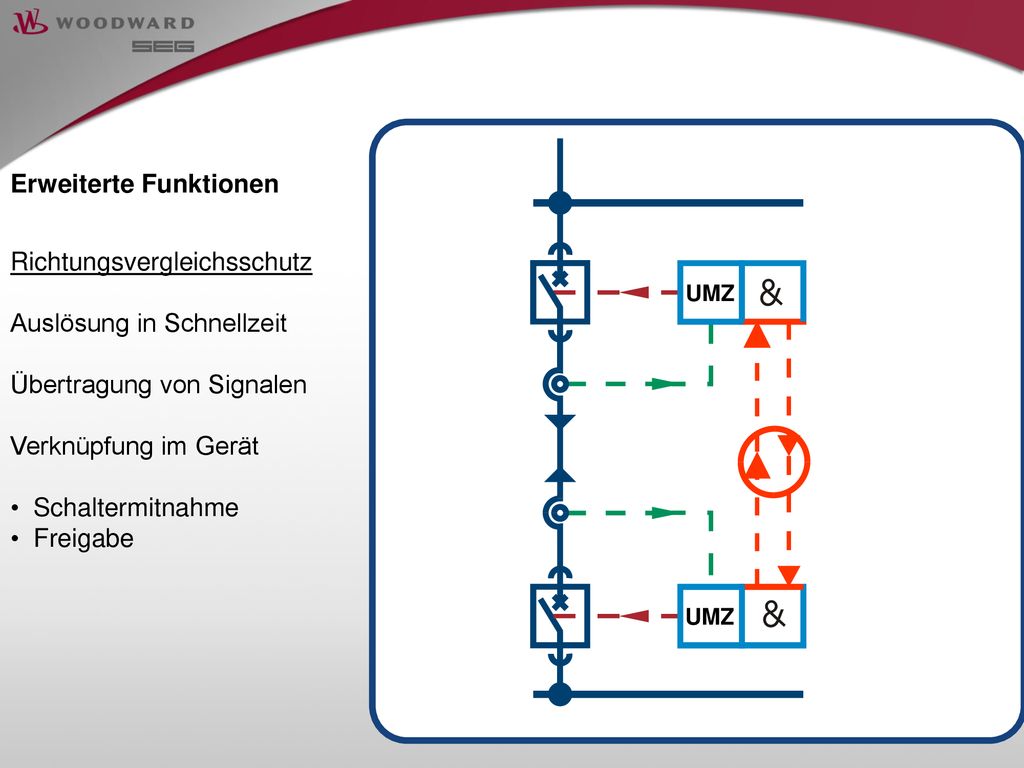 WOODWARD
SEG

Erweiterte Funktionen

Richtungsvergleichsschutz

Auslösung in Schnellzeit

Übertragung von Signalen

Verknüpfung im Gerät

• Schaltermitnahme
• Freigabe

UMZ &

UMZ &